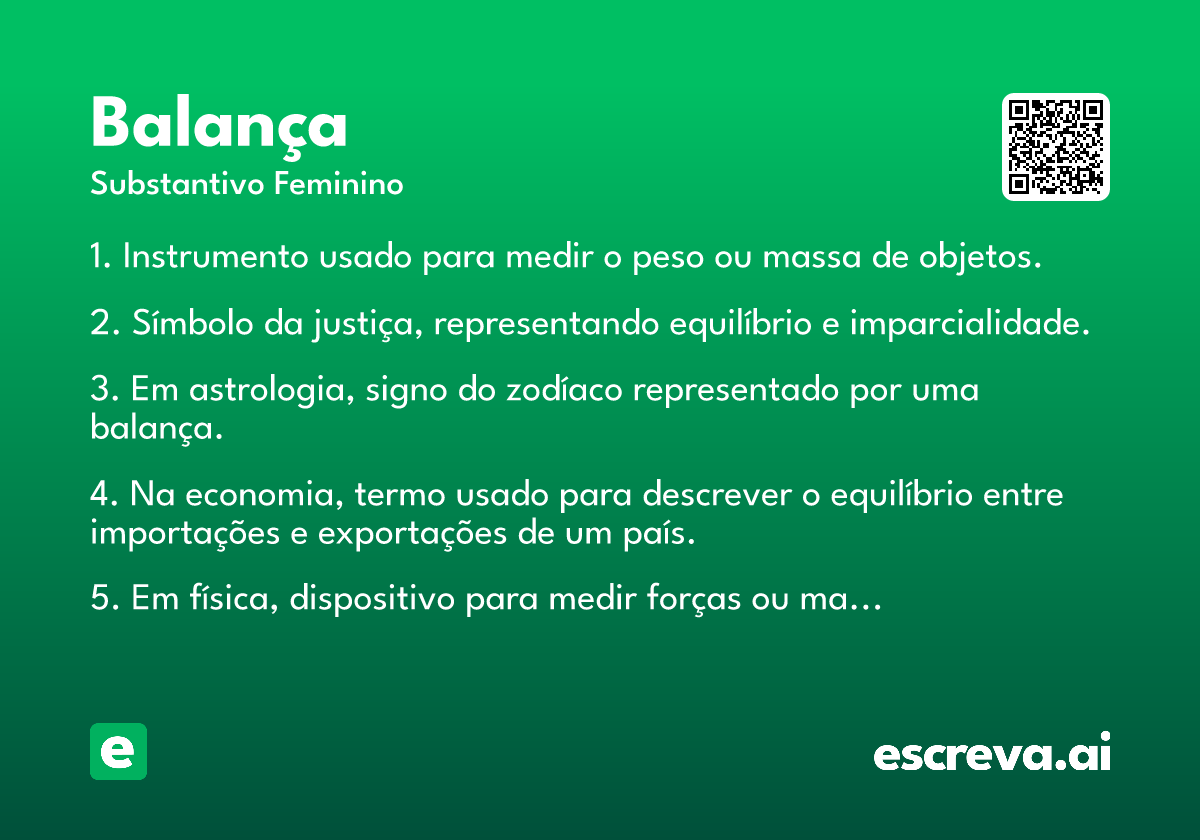 Balança
Substantivo Feminino

1. Instrumento usado para medir o peso ou massa de objetos.

2. Símbolo da justiça, representando equilíbrio e imparcialidade.

3. Em astrologia, signo do zodíaco representado por uma balança.

4. Na economia, termo usado para descrever o equilíbrio entre importações e exportações de um país.

5. Em física, dispositivo para medir forças ou ma…

e

escreva.ai